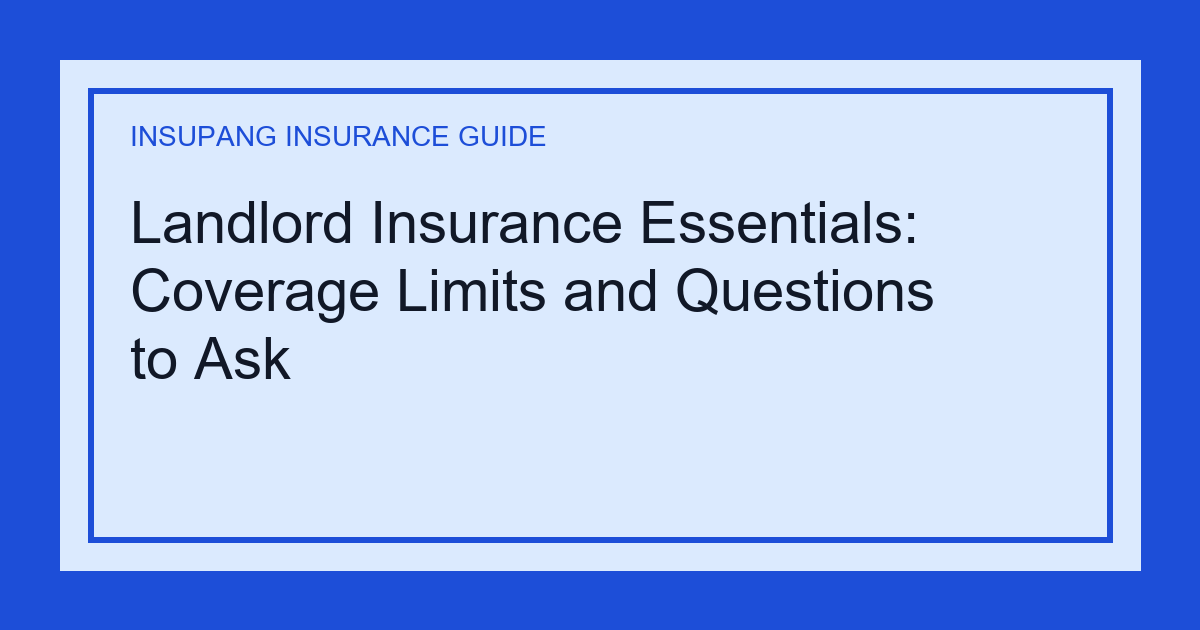 INSUPANG INSURANCE GUIDE

Landlord Insurance Essentials: Coverage Limits and Questions to Ask